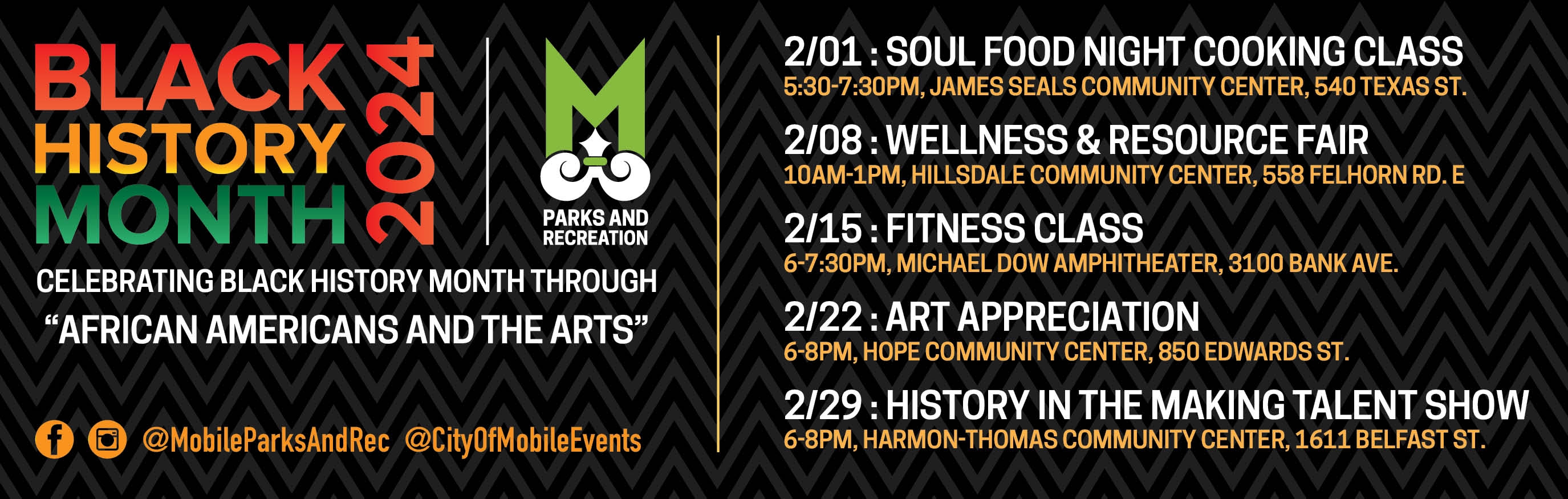 BLACK HISTORY MONTH 2024

M
PARKS AND RECREATION

CELEBRATING BLACK HISTORY MONTH THROUGH
“AFRICAN AMERICANS AND THE ARTS”

@MobileParksAndRec @CityOfMobileEvents

2/01 : SOUL FOOD NIGHT COOKING CLASS
5:30-7:30PM, JAMES SEALS COMMUNITY CENTER, 540 TEXAS ST.

2/08 : WELLNESS & RESOURCE FAIR
10AM-1PM, HILLSDALE COMMUNITY CENTER, 558 FELHORN RD. E

2/15 : FITNESS CLASS
6-7:30PM, MICHAEL DOW AMPHITHEATER, 3100 BANK AVE.

2/22 : ART APPRECIATION
6-8PM, HOPE COMMUNITY CENTER, 850 EDWARDS ST.

2/29 : HISTORY IN THE MAKING TALENT SHOW
6-8PM, HARMON-THOMAS COMMUNITY CENTER, 1611 BELFAST ST.